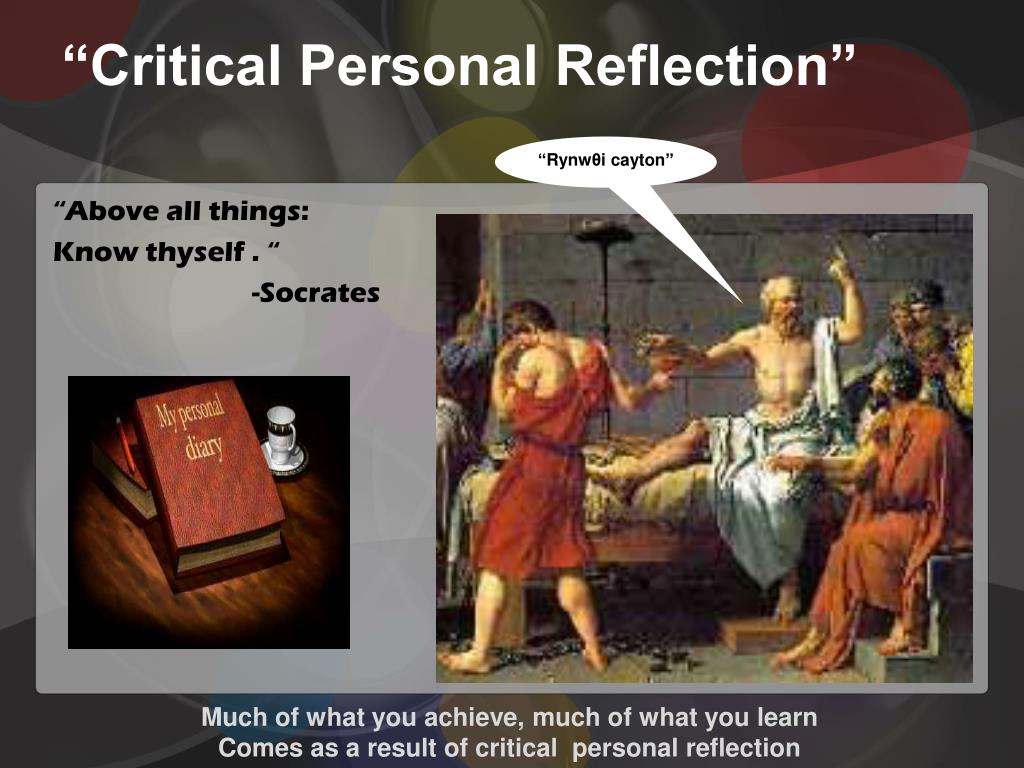 “Critical Personal Reflection”

“Rynwθi cayton”

“Above all things:
Know thyself . “
-Socrates

My personal diary

Much of what you achieve, much of what you learn
Comes as a result of critical personal reflection